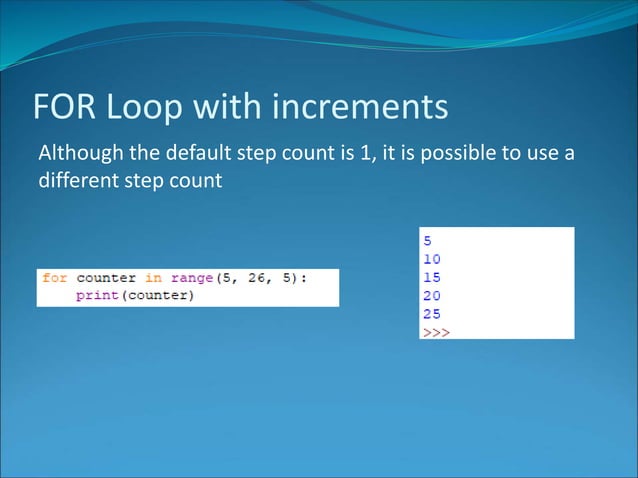 FOR Loop with increments

Although the default step count is 1, it is possible to use a different step count

for counter in range(5, 26, 5):
    print(counter)

5
10
15
20
25
>>>